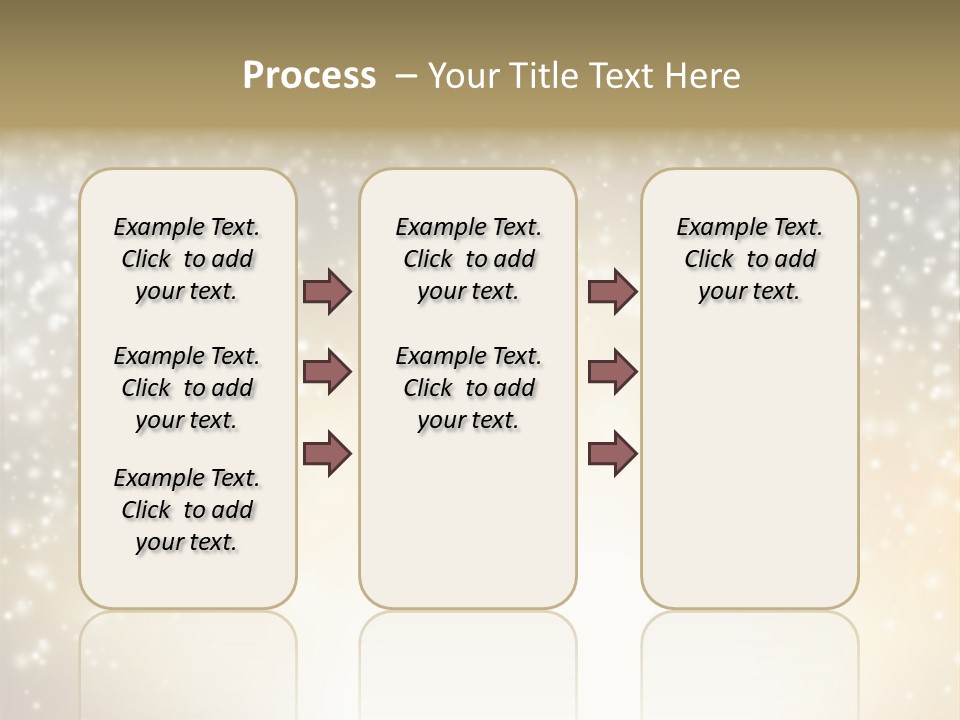 Process – Your Title Text Here

Example Text. Click to add your text.

Example Text. Click to add your text.

Example Text. Click to add your text.

Example Text. Click to add your text.

Example Text. Click to add your text.

Example Text. Click to add your text.